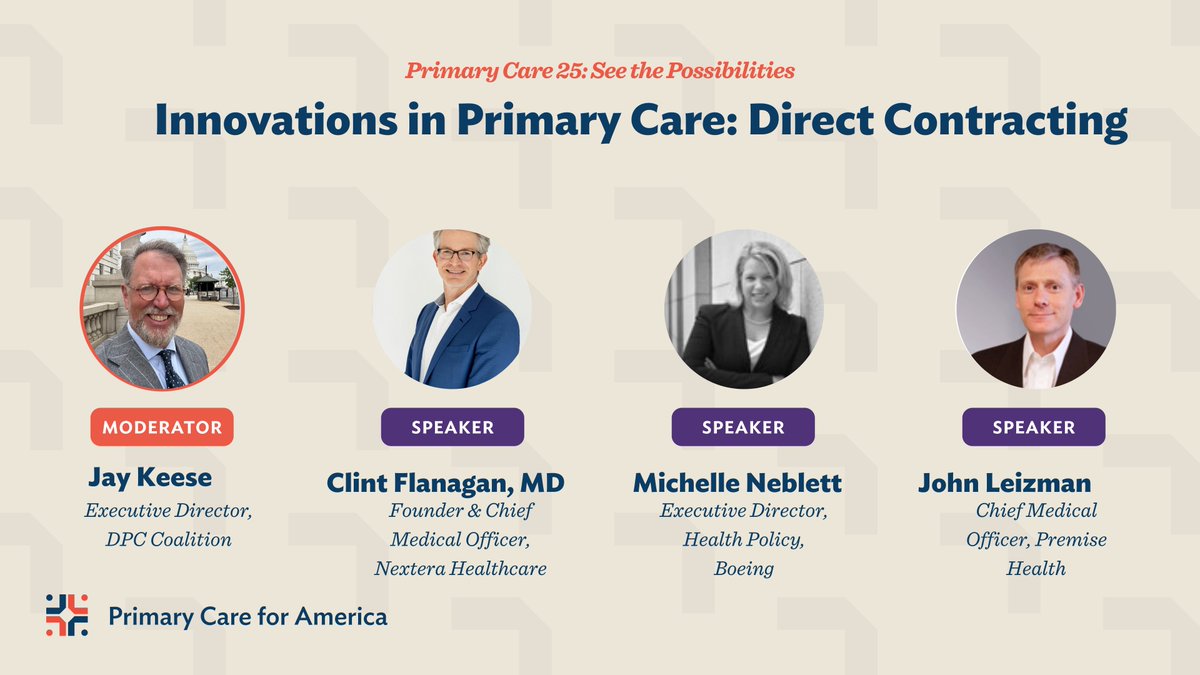 Primary Care 25: See the Possibilities

Innovations in Primary Care: Direct Contracting

MODERATOR
Jay Keese
Executive Director, DPC Coalition

SPEAKER
Clint Flanagan, MD
Founder & Chief Medical Officer, Nextera Healthcare

SPEAKER
Michelle Neblett
Executive Director, Health Policy, Boeing

SPEAKER
John Leizman
Chief Medical Officer, Premise Health

Primary Care for America